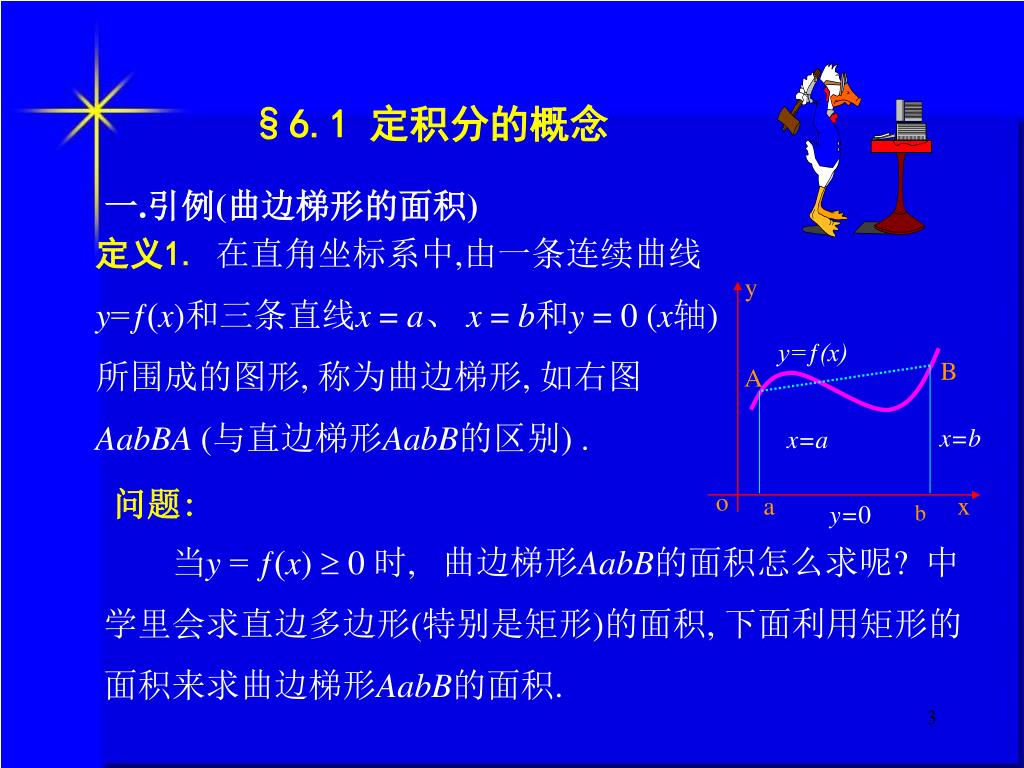 §6.1 定积分的概念

一.引例(曲边梯形的面积)

定义1. 在直角坐标系中,由一条连续曲线 $y=f(x)$和三条直线$x=a$、 $x=b$和$y=0$ ($x$轴) 所围成的图形, 称为曲边梯形, 如右图 $AabBA$ (与直边梯形$AabB$的区别) .

y
$y=f(x)$
A
B
$x=a$
$x=b$
o
a
$y=0$
b
x

问题:

当$y=f(x)\geq 0$ 时, 曲边梯形$AabB$的面积怎么求呢? 中学里会求直边多边形(特别是矩形)的面积, 下面利用矩形的面积来求曲边梯形$AabB$的面积.

3